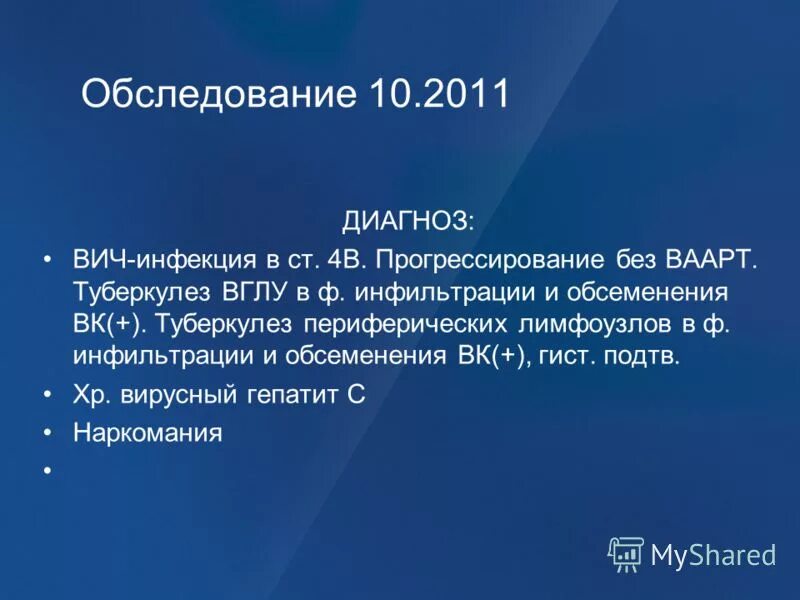 Обследование 10.2011

ДИАГНОЗ:

• ВИЧ-инфекция в ст. 4В. Прогрессирование без ВААРТ. Туберкулез ВГЛУ в ф. инфильтрации и обсеменения ВК(+). Туберкулез периферических лимфоузлов в ф. инфильтрации и обсеменения ВК(+), гист. подтв.
• Хр. вирусный гепатит С
• Наркомания
•

MyShared